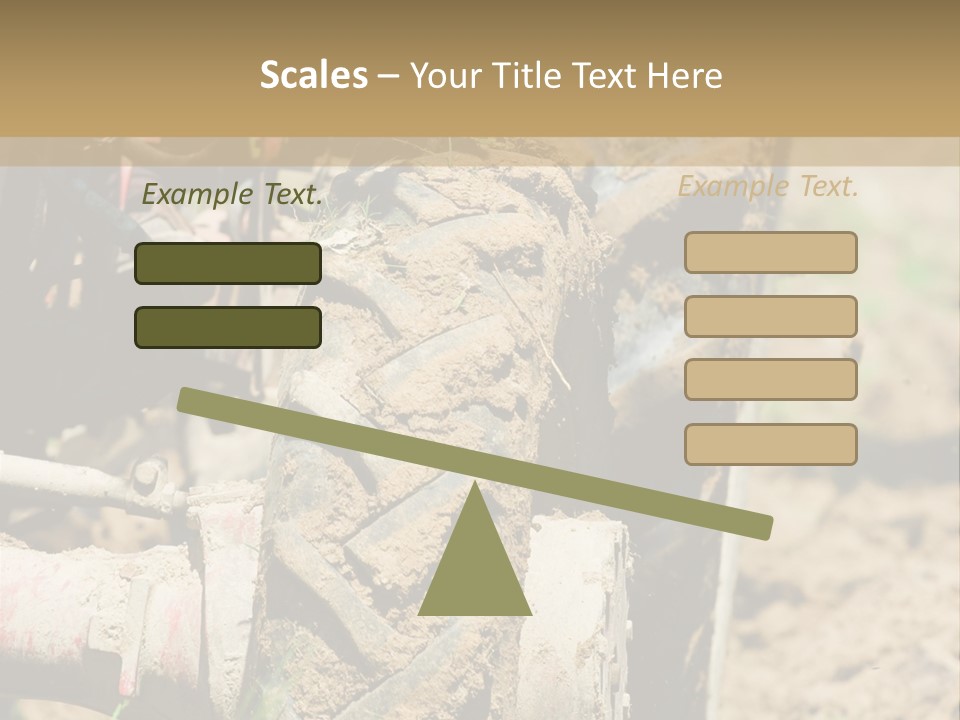 Scales – Your Title Text Here

Example Text.

Example Text.